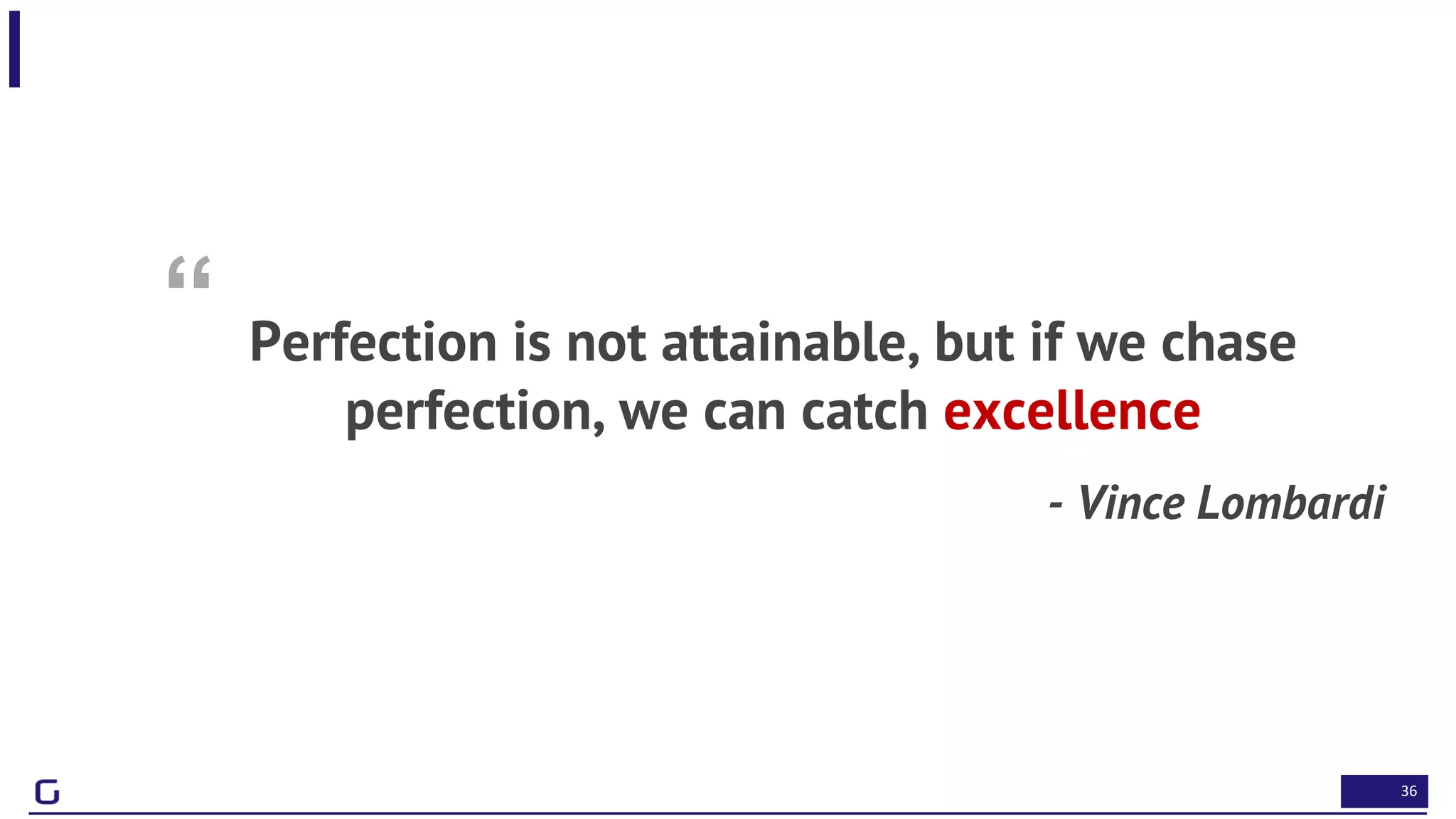 “

Perfection is not attainable, but if we chase perfection, we can catch excellence

- Vince Lombardi

36